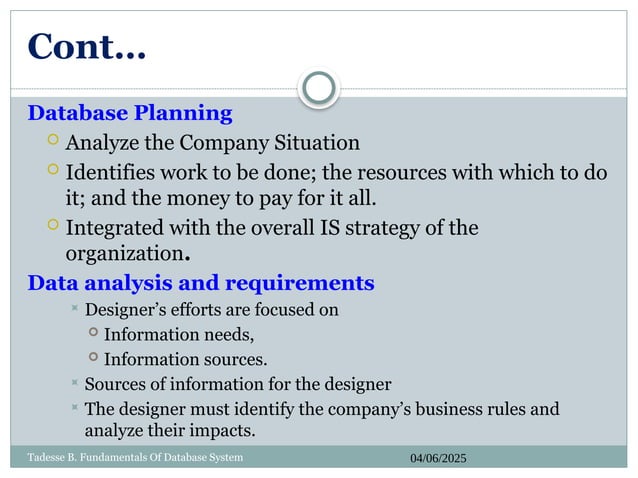 Cont…

Database Planning

Analyze the Company Situation

Identifies work to be done; the resources with which to do it; and the money to pay for it all.

Integrated with the overall IS strategy of the organization.

Data analysis and requirements

Designer's efforts are focused on

Information needs,

Information sources.

Sources of information for the designer

The designer must identify the company's business rules and analyze their impacts.

Tadesse B. Fundamentals Of Database System

04/06/2025